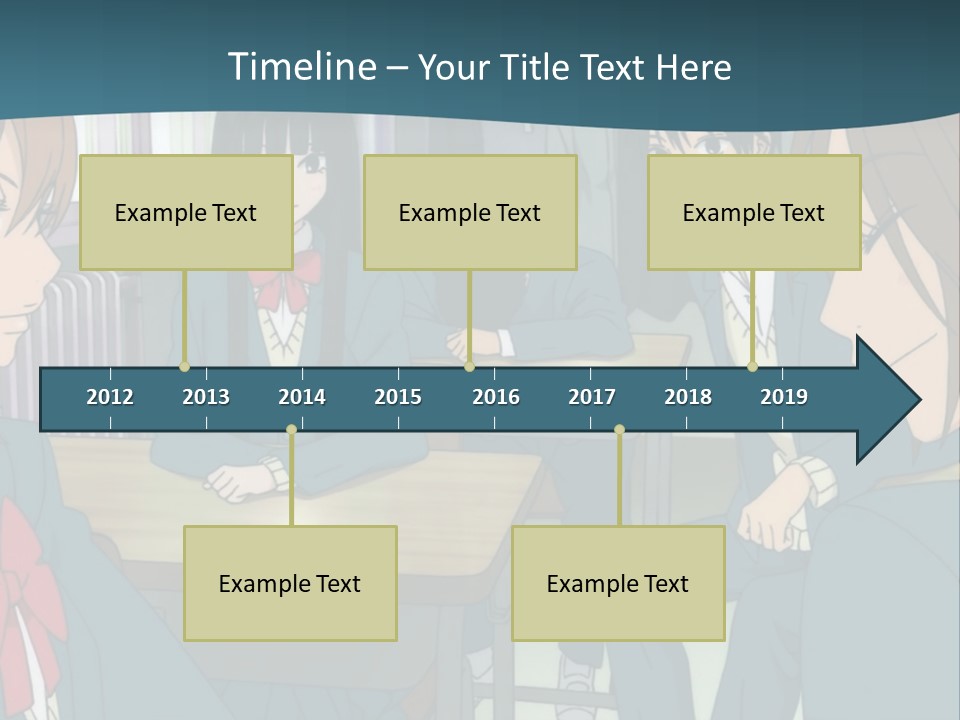 Timeline – Your Title Text Here

Example Text

Example Text

Example Text

2012 2013 2014 2015 2016 2017 2018 2019

Example Text

Example Text